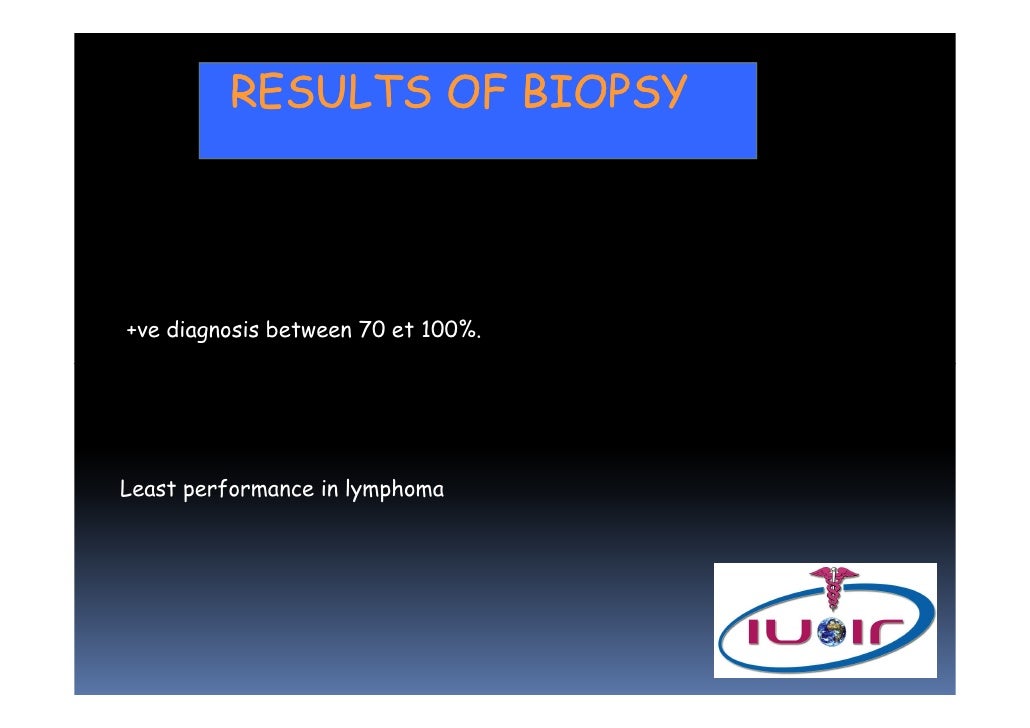 RESULTS OF BIOPSY

+ve diagnosis between 70 et 100%.

Least performance in lymphoma

IUOIR